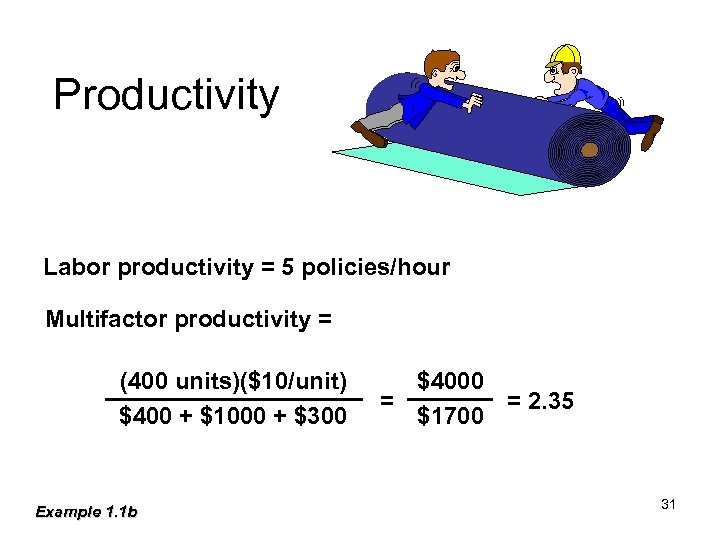 Productivity

Labor productivity = 5 policies/hour

Multifactor productivity =

$\frac{(400 \text{ units})(\$10/\text{unit})}{\$400 + \$1000 + \$300} = \frac{\$4000}{\$1700} = 2.35$

Example 1.1b

31